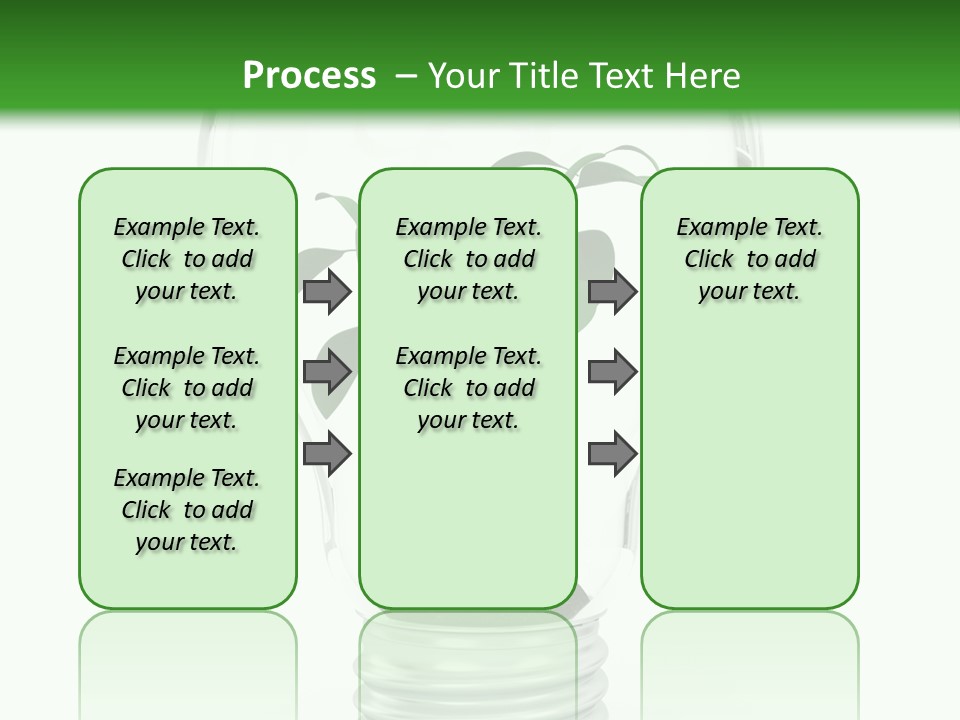 Process – Your Title Text Here

Example Text. Click to add your text.

Example Text. Click to add your text.

Example Text. Click to add your text.

Example Text. Click to add your text.

Example Text. Click to add your text.

Example Text. Click to add your text.